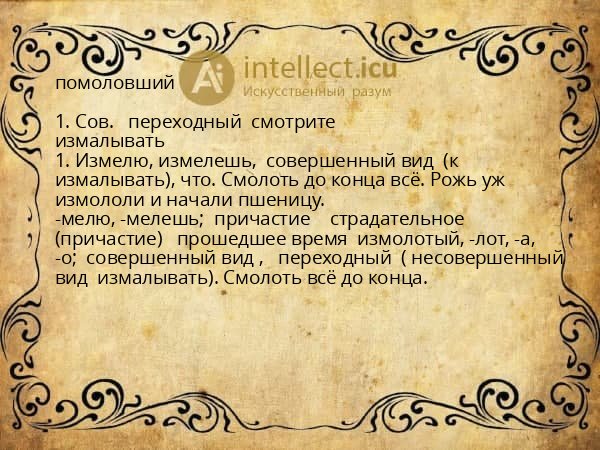 помоловший

Ai intellect.icu
Искусственный разум

1. Сов. переходный смотрите измалывать
1. Измелю, измелешь, совершенный вид (к измалывать), что. Смолоть до конца всё. Рожь уж измололи и начали пшеницу.
-мелю, -мелешь; причастие страдательное (причастие) прошедшее время измолотый, -лот, -а, -о; совершенный вид , переходный ( несовершенный вид измалывать). Смолоть всё до конца.